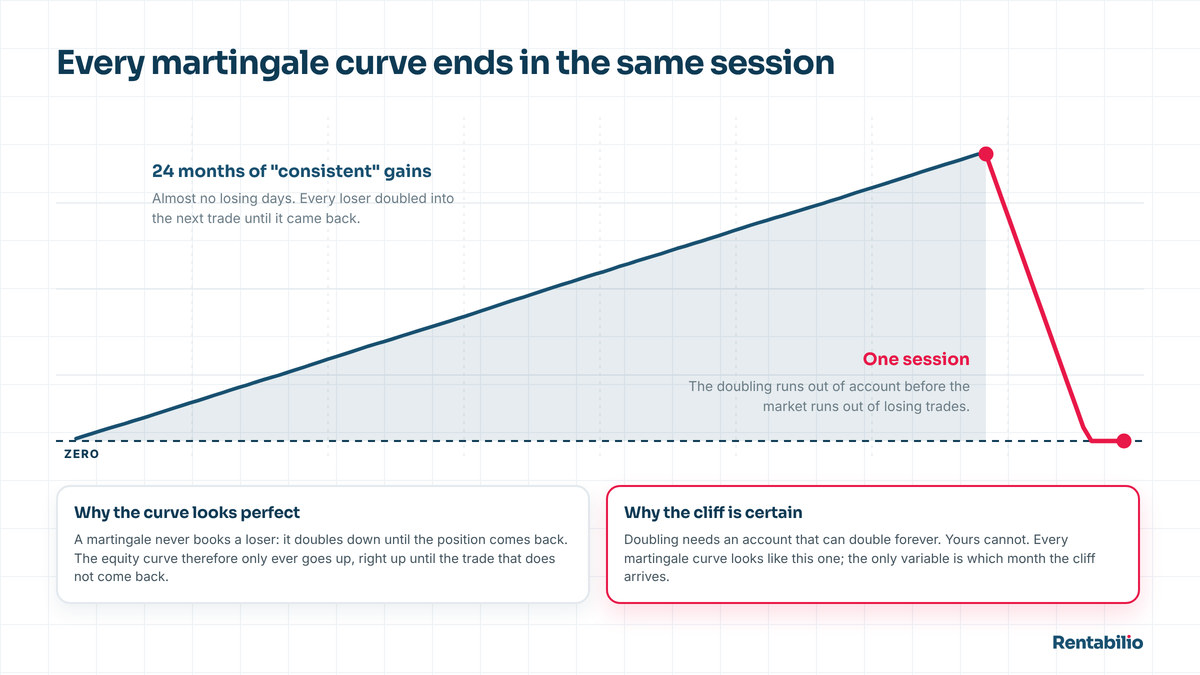 Every martingale curve ends in the same session

24 months of "consistent" gains
Almost no losing days. Every loser doubled into the next trade until it came back.

One session
The doubling runs out of account before the market runs out of losing trades.

ZERO

Why the curve looks perfect
A martingale never books a loser: it doubles down until the position comes back. The equity curve therefore only ever goes up, right up until the trade that does not come back.

Why the cliff is certain
Doubling needs an account that can double forever. Yours cannot. Every martingale curve looks like this one; the only variable is which month the cliff arrives.

Rentabilio